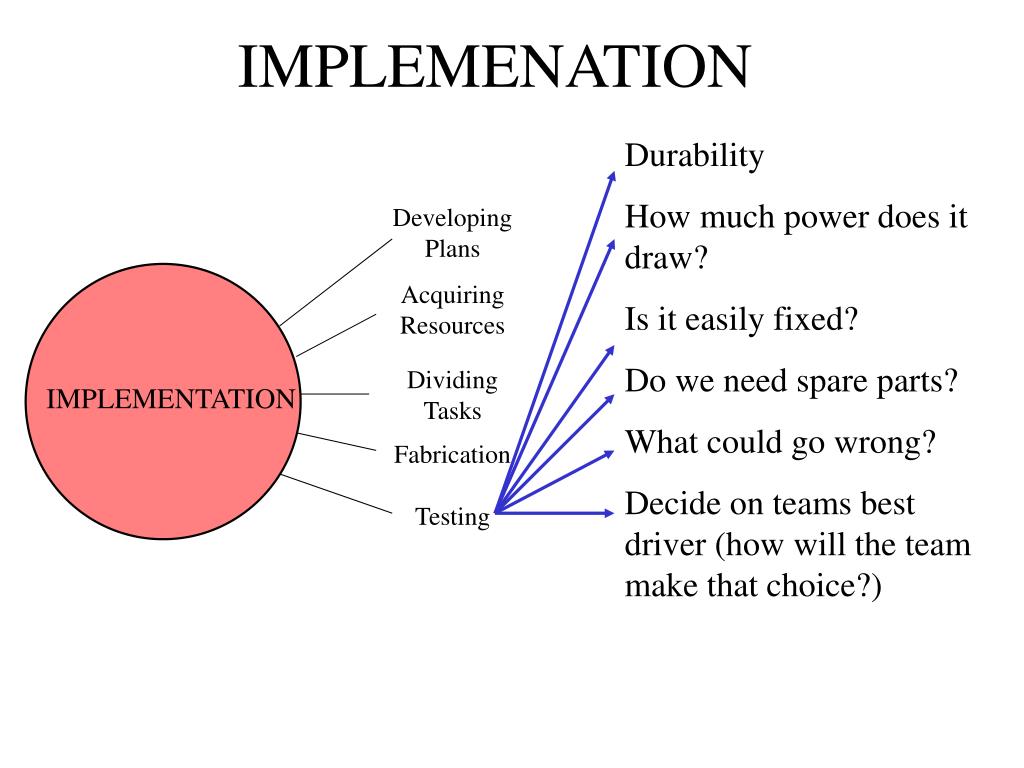 IMPLEMENATION

IMPLEMENTATION

Developing Plans

Acquiring Resources

Dividing Tasks

Fabrication

Testing

Durability

How much power does it draw?

Is it easily fixed?

Do we need spare parts?

What could go wrong?

Decide on teams best driver (how will the team make that choice?)